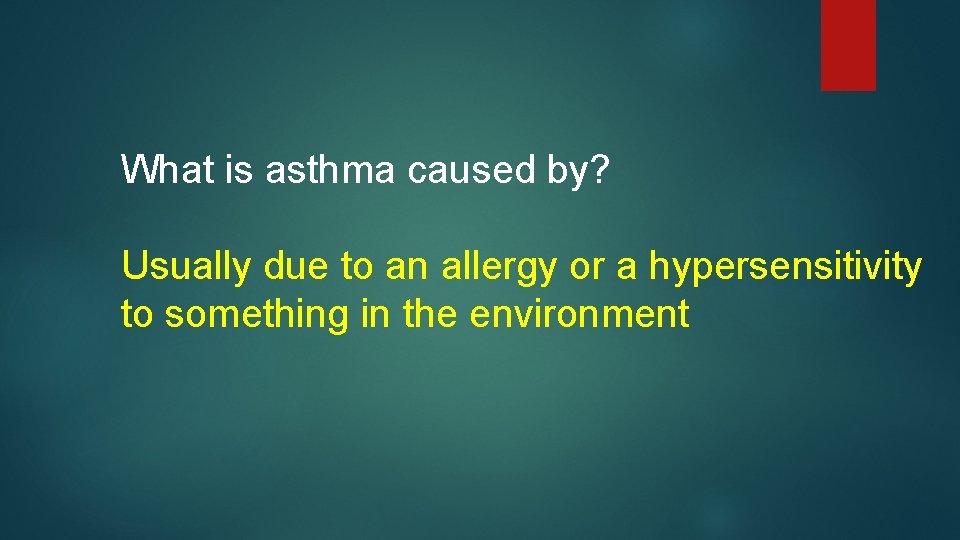 What is asthma caused by?

Usually due to an allergy or a hypersensitivity to something in the environment